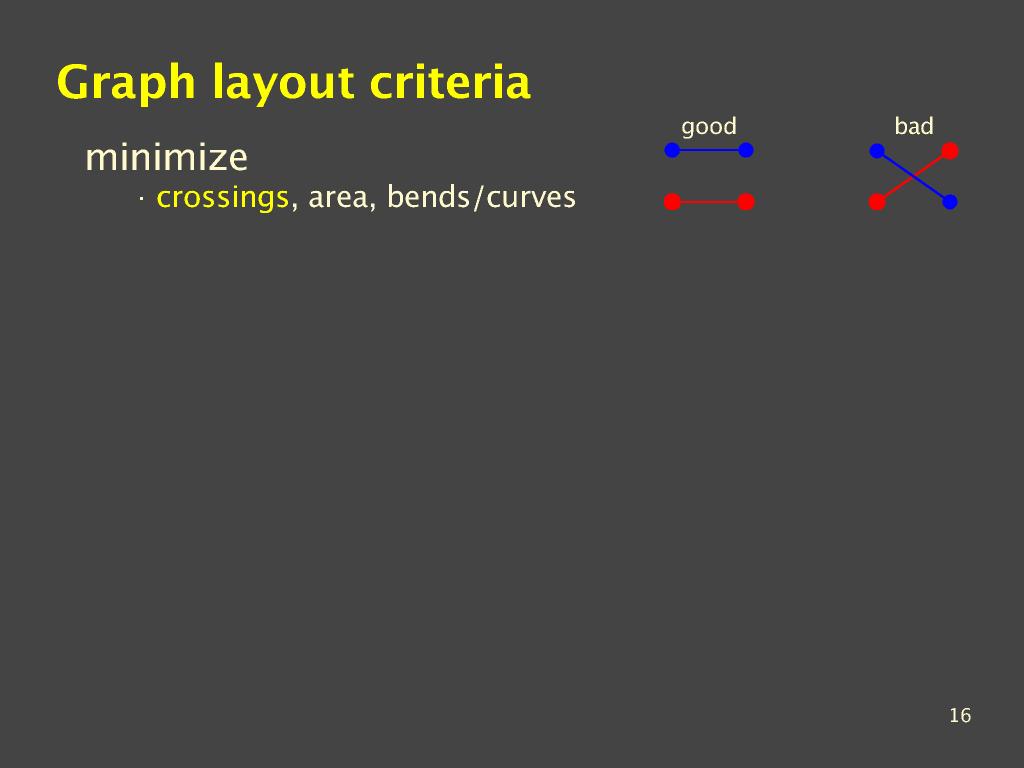 Graph layout criteria

minimize

· crossings, area, bends/curves

good

bad

16